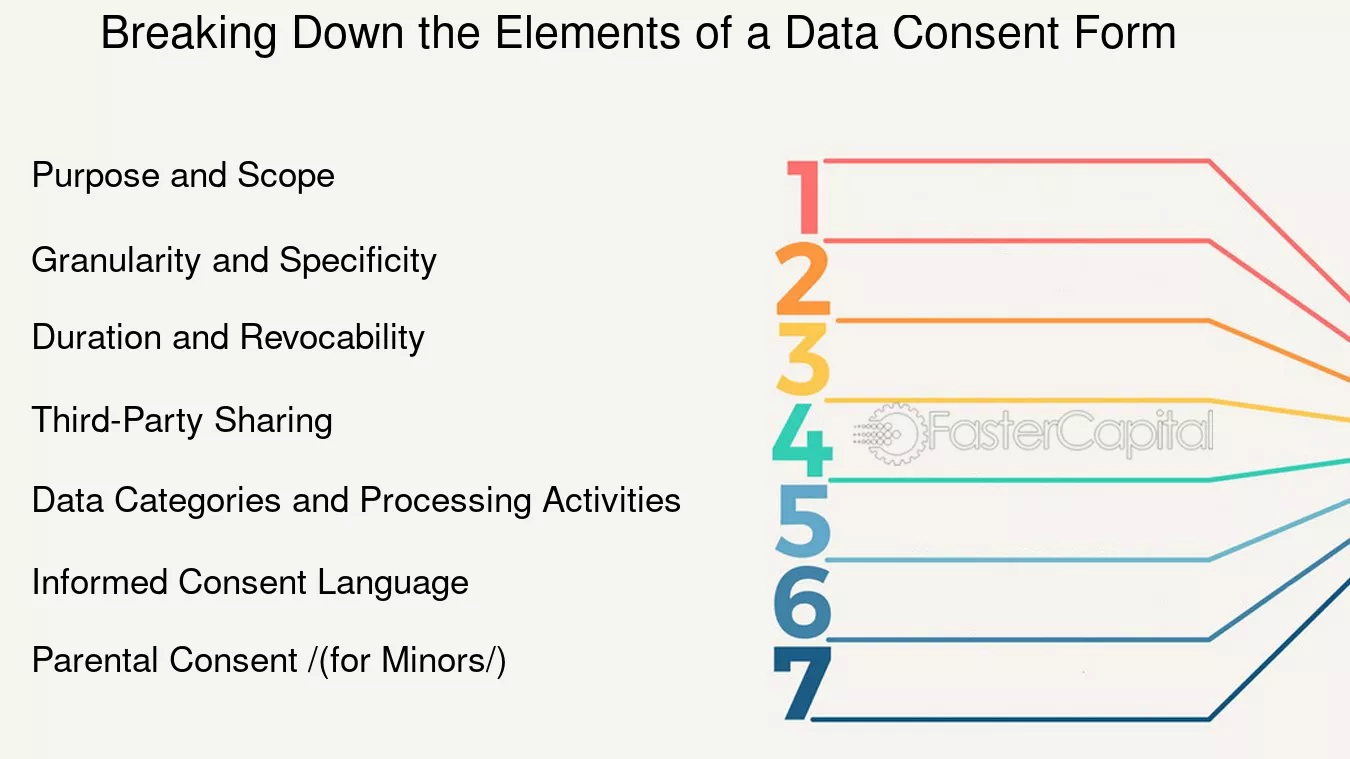 Breaking Down the Elements of a Data Consent Form

Purpose and Scope

Granularity and Specificity

Duration and Revocability

Third-Party Sharing

Data Categories and Processing Activities

Informed Consent Language

Parental Consent /(for Minors/)

1
2
3
4
5
6
7

FasterCapital